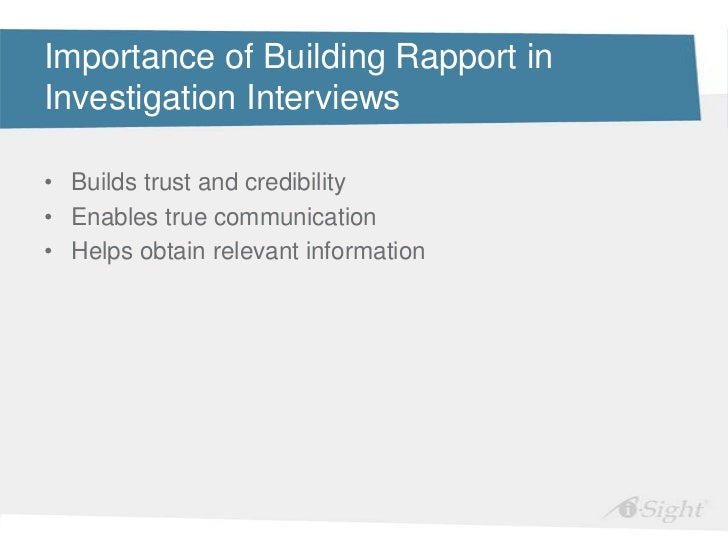 Importance of Building Rapport in Investigation Interviews

• Builds trust and credibility
• Enables true communication
• Helps obtain relevant information

i-Sight